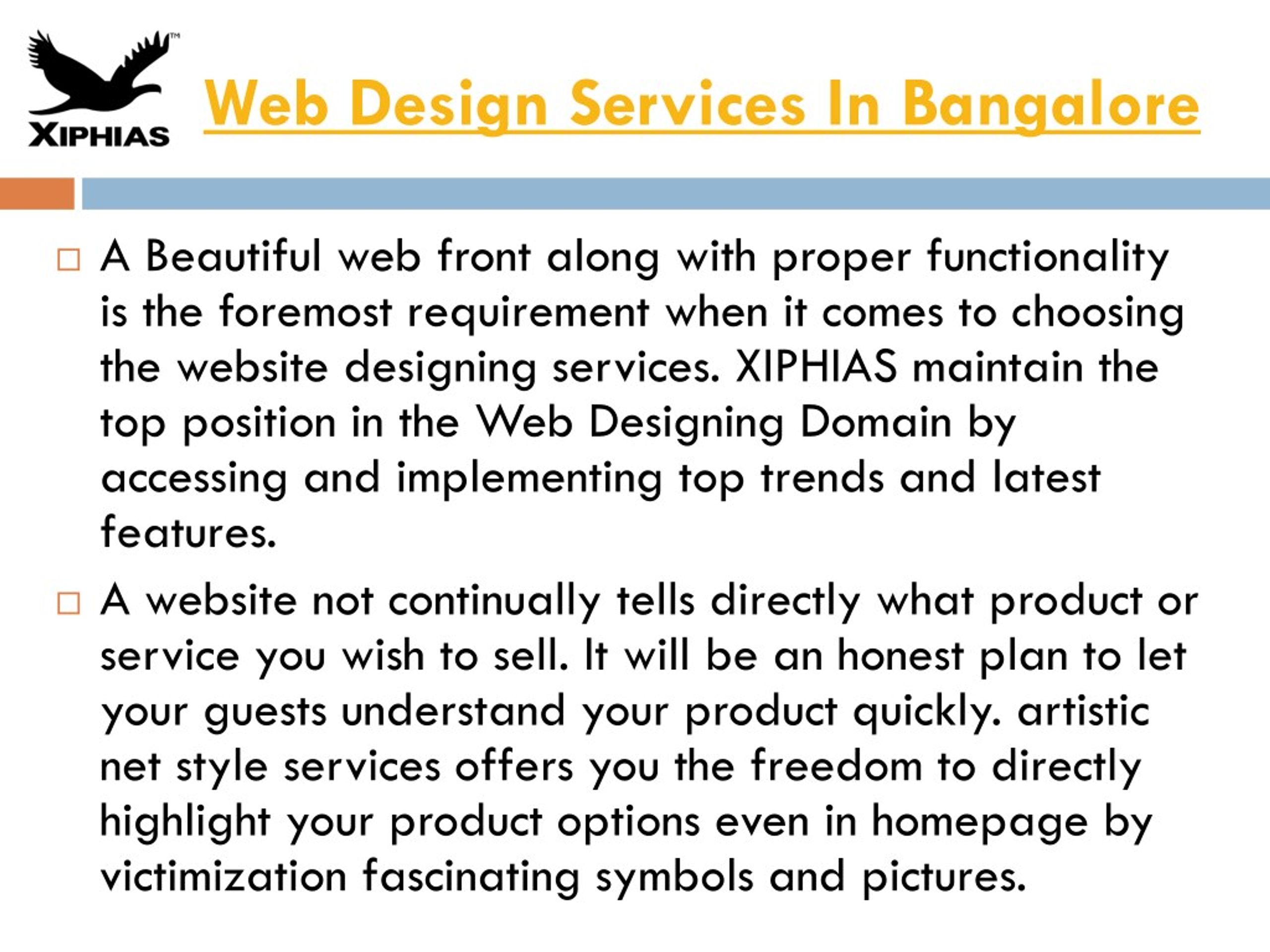 XIPHIAS™

Web Design Services In Bangalore

□ A Beautiful web front along with proper functionality is the foremost requirement when it comes to choosing the website designing services. XIPHIAS maintain the top position in the Web Designing Domain by accessing and implementing top trends and latest features.

□ A website not continually tells directly what product or service you wish to sell. It will be an honest plan to let your guests understand your product quickly. artistic net style services offers you the freedom to directly highlight your product options even in homepage by victimization fascinating symbols and pictures.